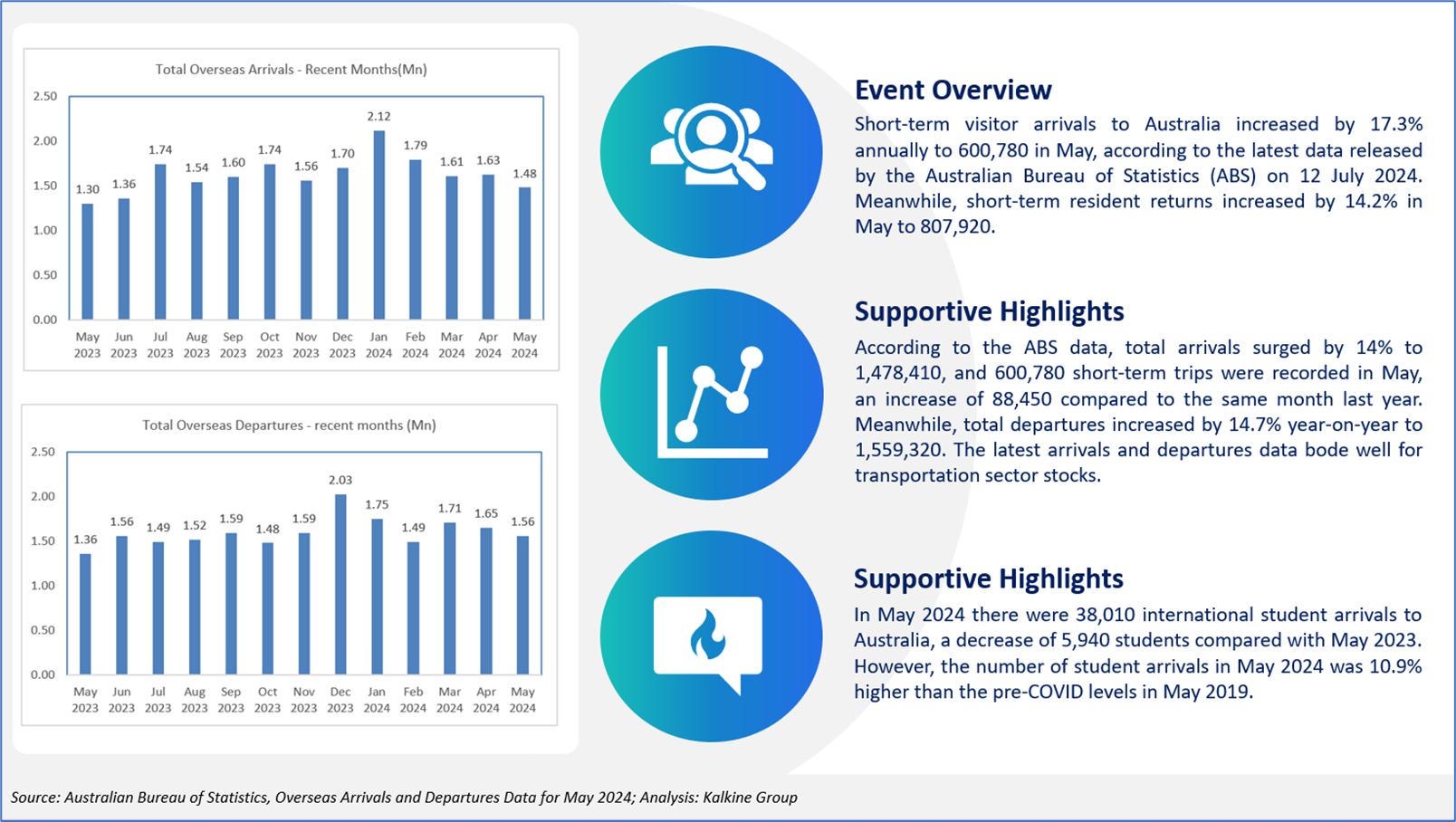 Total Overseas Arrivals - Recent Months(Mn)

2.50
2.00
1.50
1.00
0.50
0.00

1.30 1.36 1.74 1.54 1.60 1.74 1.56 1.70 2.12 1.79 1.61 1.63 1.48

May 2023 Jun 2023 Jul 2023 Aug 2023 Sep 2023 Oct 2023 Nov 2023 Dec 2023 Jan 2024 Feb 2024 Mar 2024 Apr 2024 May 2024

Total Overseas Departures - recent months (Mn)

2.50
2.00
1.50
1.00
0.50
0.00

1.36 1.56 1.49 1.52 1.59 1.48 1.59 2.03 1.75 1.49 1.71 1.65 1.56

May 2023 Jun 2023 Jul 2023 Aug 2023 Sep 2023 Oct 2023 Nov 2023 Dec 2023 Jan 2024 Feb 2024 Mar 2024 Apr 2024 May 2024

Event Overview

Short-term visitor arrivals to Australia increased by 17.3% annually to 600,780 in May, according to the latest data released by the Australian Bureau of Statistics (ABS) on 12 July 2024. Meanwhile, short-term resident returns increased by 14.2% in May to 807,920.

Supportive Highlights

According to the ABS data, total arrivals surged by 14% to 1,478,410, and 600,780 short-term trips were recorded in May, an increase of 88,450 compared to the same month last year. Meanwhile, total departures increased by 14.7% year-on-year to 1,559,320. The latest arrivals and departures data bode well for transportation sector stocks.

Supportive Highlights

In May 2024 there were 38,010 international student arrivals to Australia, a decrease of 5,940 students compared with May 2023. However, the number of student arrivals in May 2024 was 10.9% higher than the pre-COVID levels in May 2019.

Source: Australian Bureau of Statistics, Overseas Arrivals and Departures Data for May 2024; Analysis: Kalkine Group